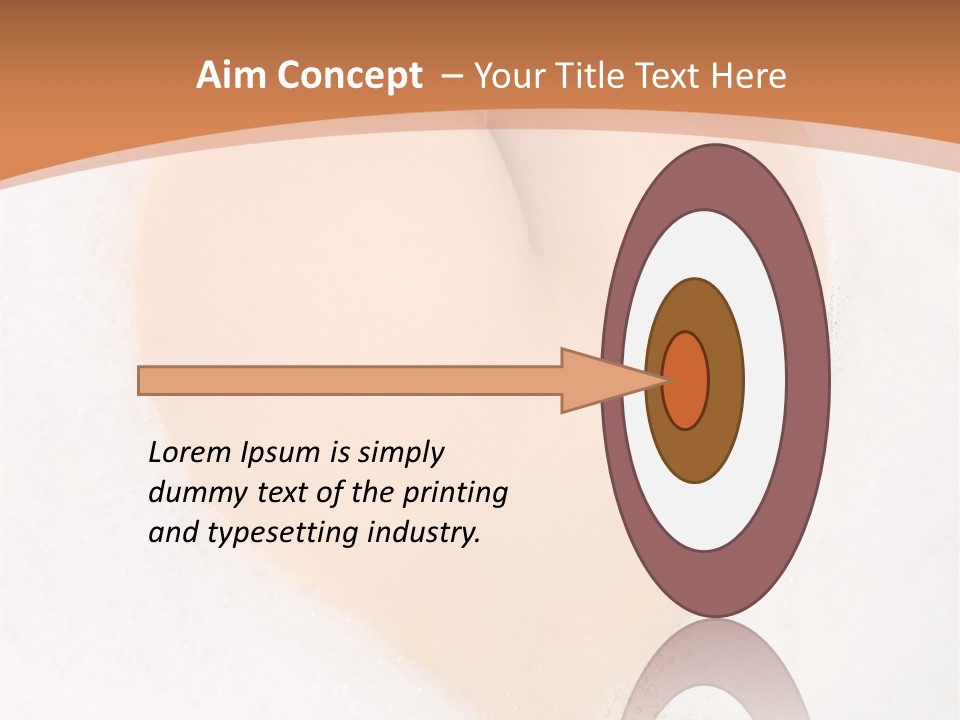 Aim Concept – Your Title Text Here

Lorem Ipsum is simply dummy text of the printing and typesetting industry.